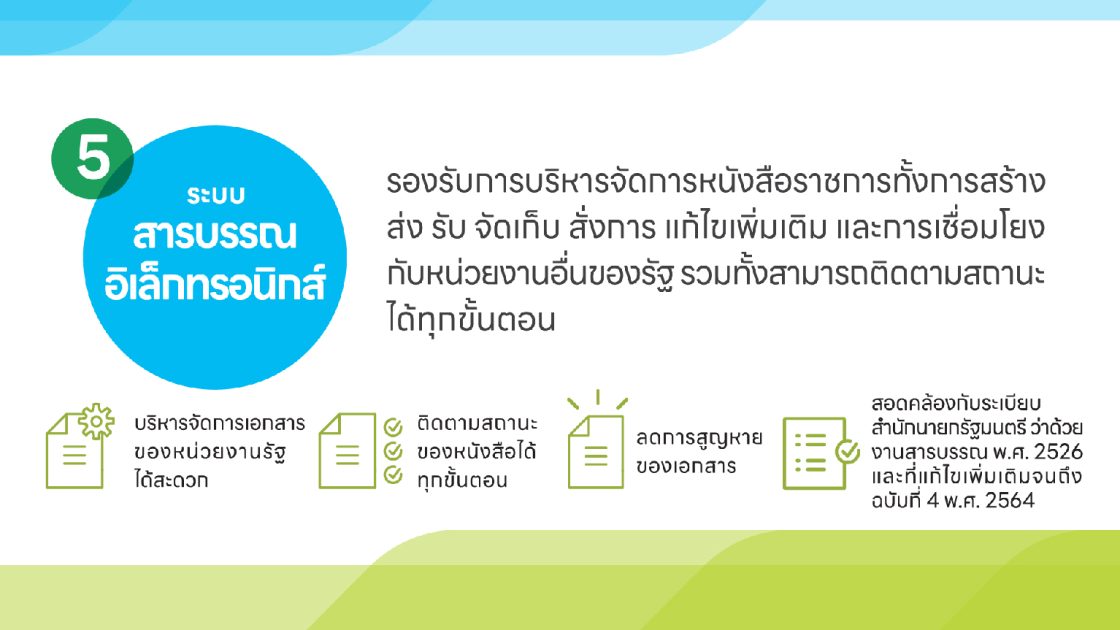 5

ระบบ
สารบรรณ
อิเล็กทรอนิกส์

รองรับการบริหารจัดการหนังสือราชการทั้งการสร้าง ส่ง รับ จัดเก็บ สั่งการ แก้ไขเพิ่มเติม และการเชื่อมโยงกับหน่วยงานอื่นของรัฐ รวมทั้งสามารถติดตามสถานะได้ทุกขั้นตอน

บริหารจัดการเอกสารของหน่วยงานรัฐได้สะดวก

ติดตามสถานะของหนังสือได้ทุกขั้นตอน

ลดการสูญหายของเอกสาร

สอดคล้องกับระเบียบสำนักนายกรัฐมนตรี ว่าด้วยงานสารบรรณ พ.ศ. 2526 และที่แก้ไขเพิ่มเติมจนถึงฉบับที่ 4 พ.ศ. 2564